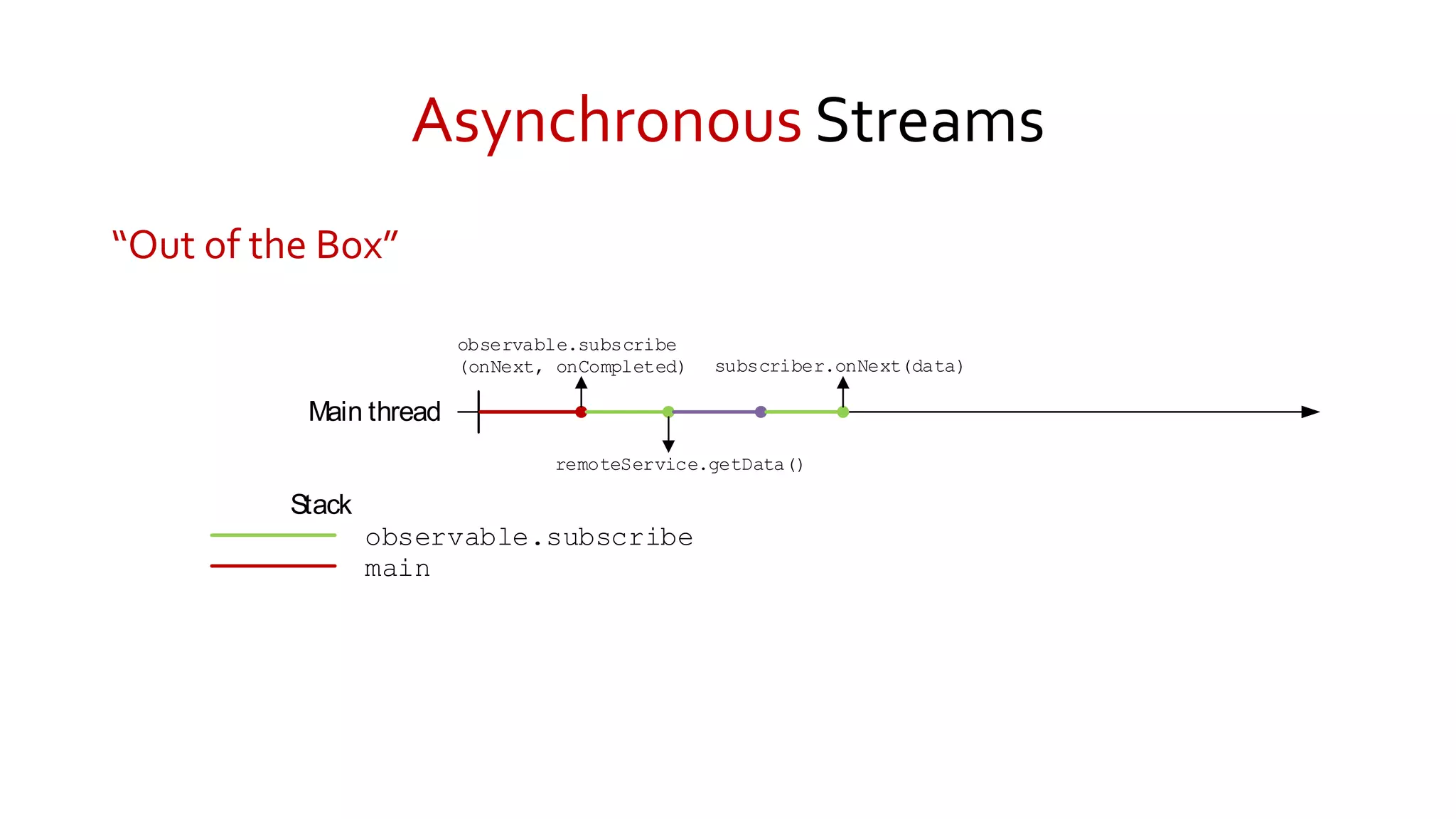 Asynchronous Streams

“Out of the Box”

observable.subscribe (onNext, onCompleted)

subscriber.onNext(data)

Main thread

remoteService.getData()

Stack

observable.subscribe

main